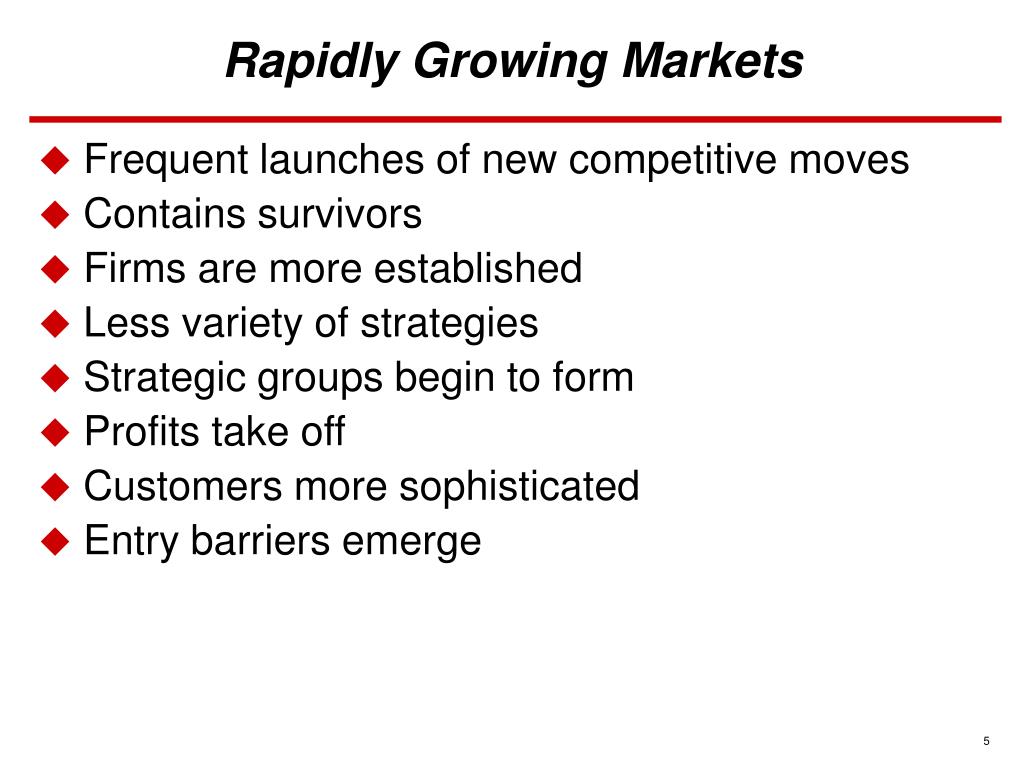 Rapidly Growing Markets

◆ Frequent launches of new competitive moves
◆ Contains survivors
◆ Firms are more established
◆ Less variety of strategies
◆ Strategic groups begin to form
◆ Profits take off
◆ Customers more sophisticated
◆ Entry barriers emerge

5